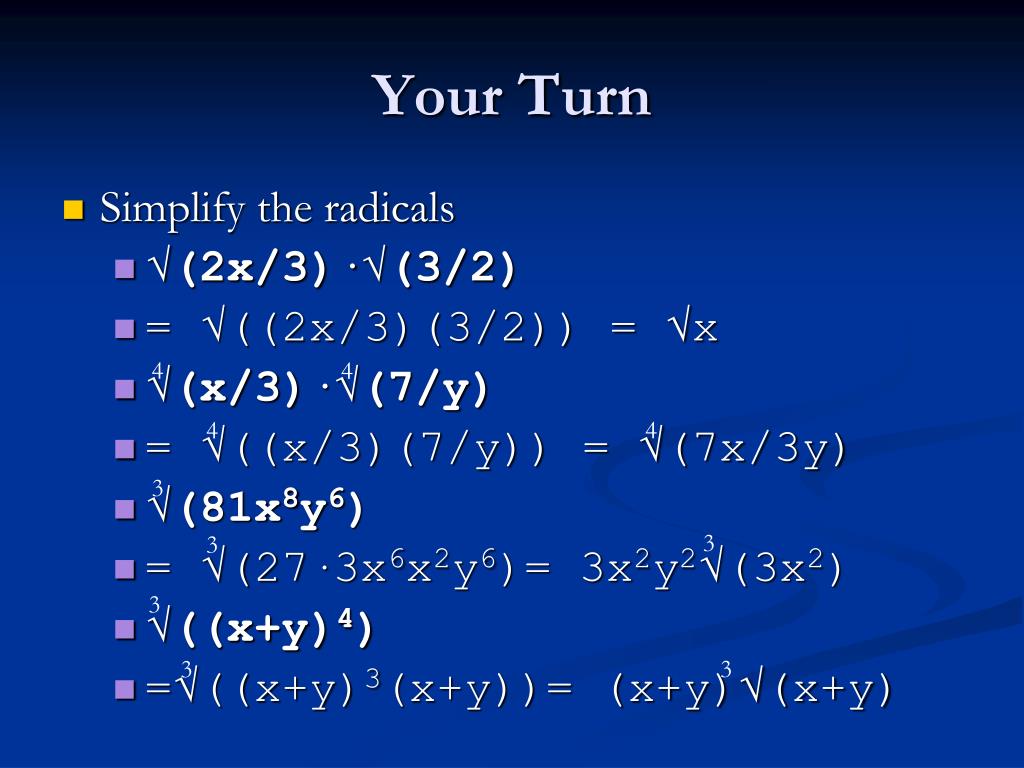 Your Turn

Simplify the radicals

$\sqrt{(2x/3)} \cdot \sqrt{(3/2)}$

$= \sqrt{((2x/3)(3/2))} = \sqrt{x}$

$\sqrt[4]{(x/3)} \cdot \sqrt[4]{(7/y)}$

$= \sqrt[4]{((x/3)(7/y))} = \sqrt[4]{(7x/3y)}$

$\sqrt[3]{(81x^8y^6)}$

$= \sqrt[3]{(27 \cdot 3x^6x^2y^6)} = 3x^2y^2\sqrt[3]{(3x^2)}$

$\sqrt[3]{((x+y)^4)}$

$= \sqrt[3]{((x+y)^3(x+y))} = (x+y)\sqrt[3]{(x+y)}$